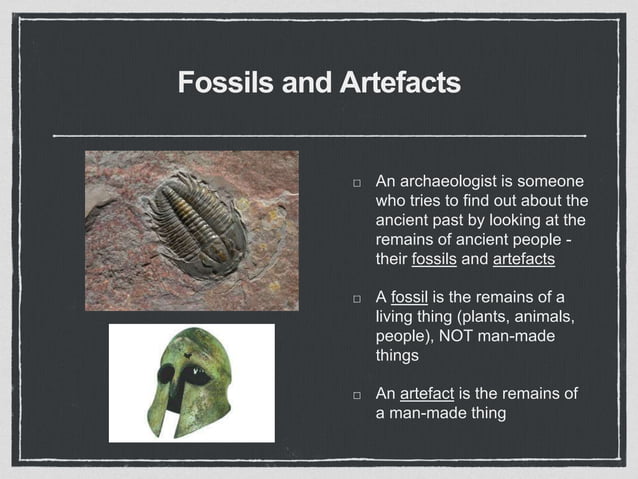 Fossils and Artefacts

□ An archaeologist is someone who tries to find out about the ancient past by looking at the remains of ancient people - their fossils and artefacts

□ A fossil is the remains of a living thing (plants, animals, people), NOT man-made things

□ An artefact is the remains of a man-made thing